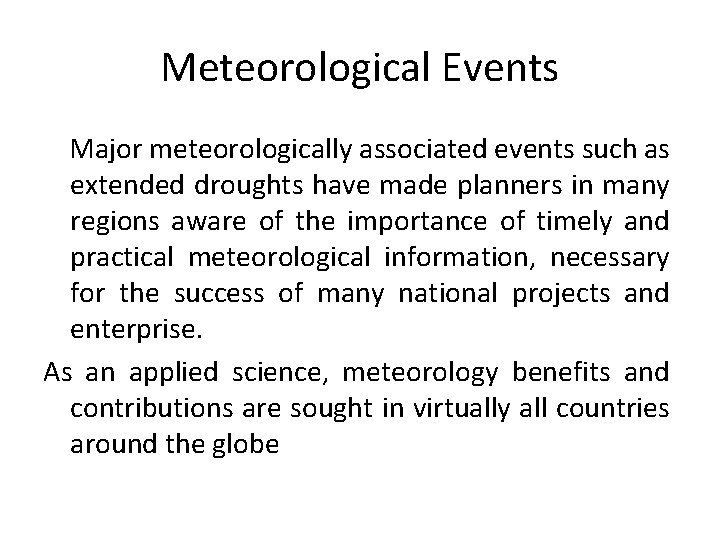 Meteorological Events

Major meteorologically associated events such as extended droughts have made planners in many regions aware of the importance of timely and practical meteorological information, necessary for the success of many national projects and enterprise.

As an applied science, meteorology benefits and contributions are sought in virtually all countries around the globe